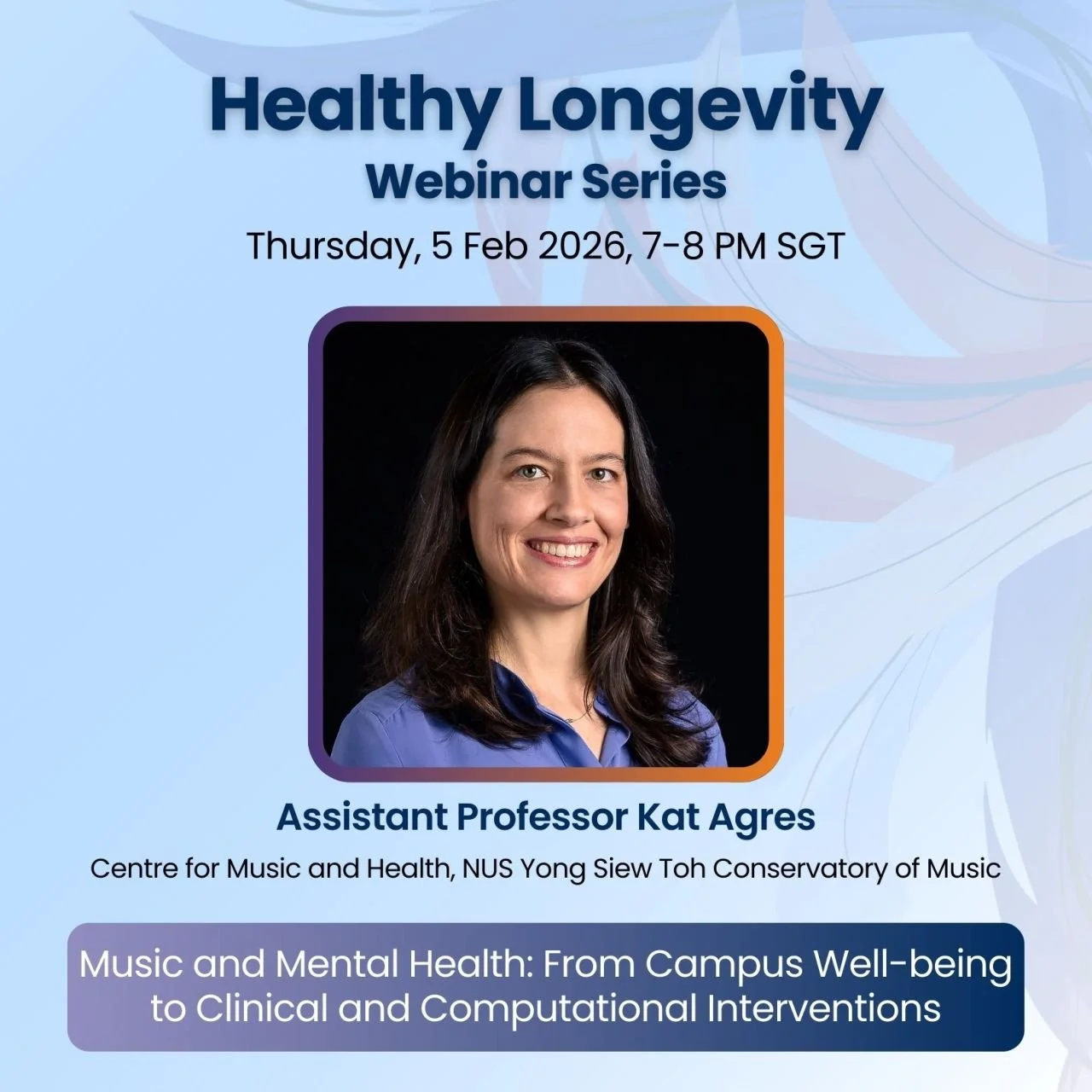 Healthy Longevity
Webinar Series

Thursday, 5 Feb 2026, 7-8 PM SGT

Assistant Professor Kat Agres

Centre for Music and Health, NUS Yong Siew Toh Conservatory of Music

Music and Mental Health: From Campus Well-being to Clinical and Computational Interventions